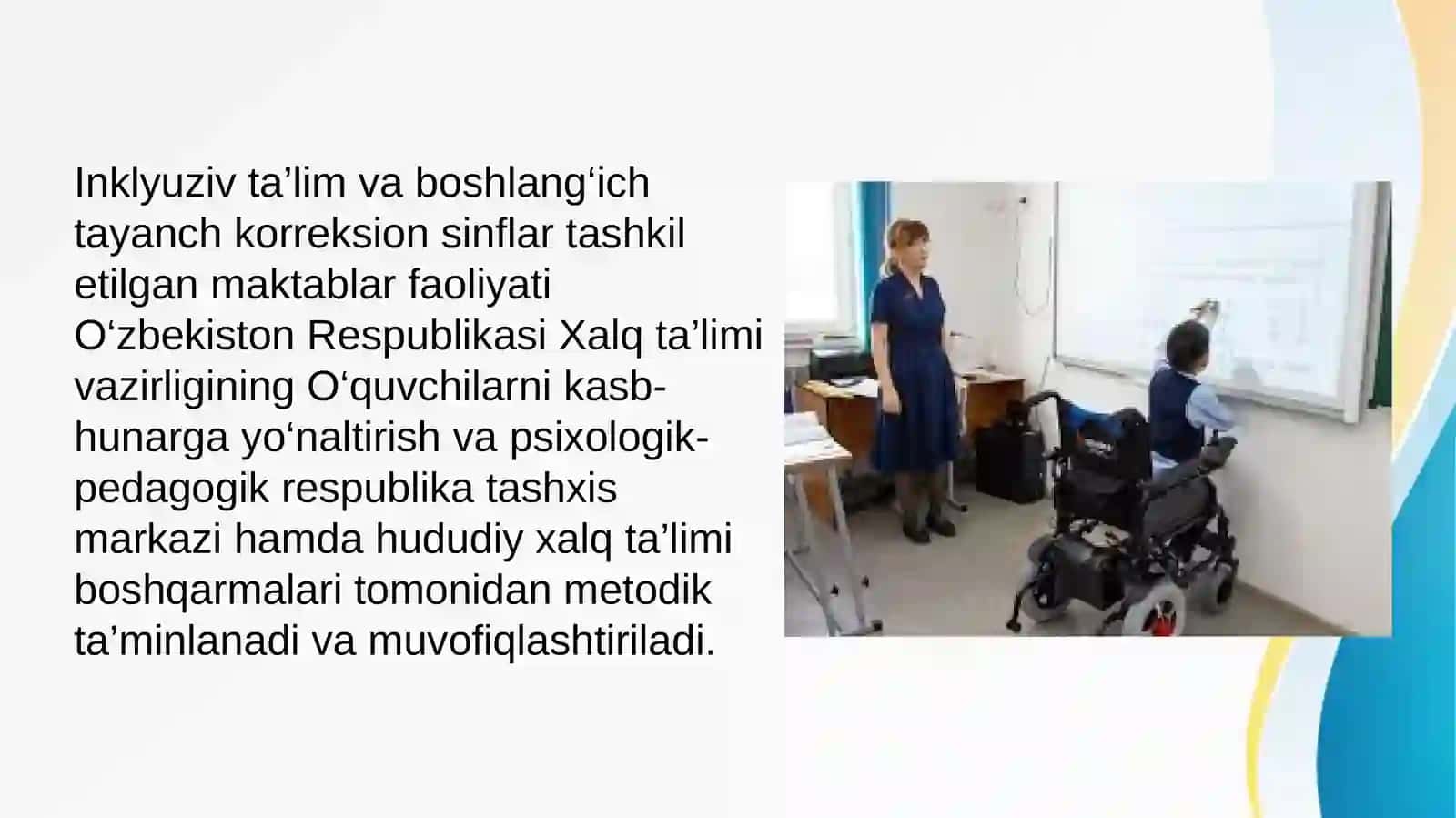 Inklyuziv ta’lim va boshlang‘ich tayanch korreksion sinflar tashkil etilgan maktablar faoliyati O‘zbekiston Respublikasi Xalq ta’limi vazirligining O‘quvchilarni kasb-hunarga yo‘naltirish va psixologik-pedagogik respublika tashxis markazi hamda hududiy xalq ta’limi boshqarmalari tomonidan metodik ta’minlanadi va muvofiqlashtiriladi.